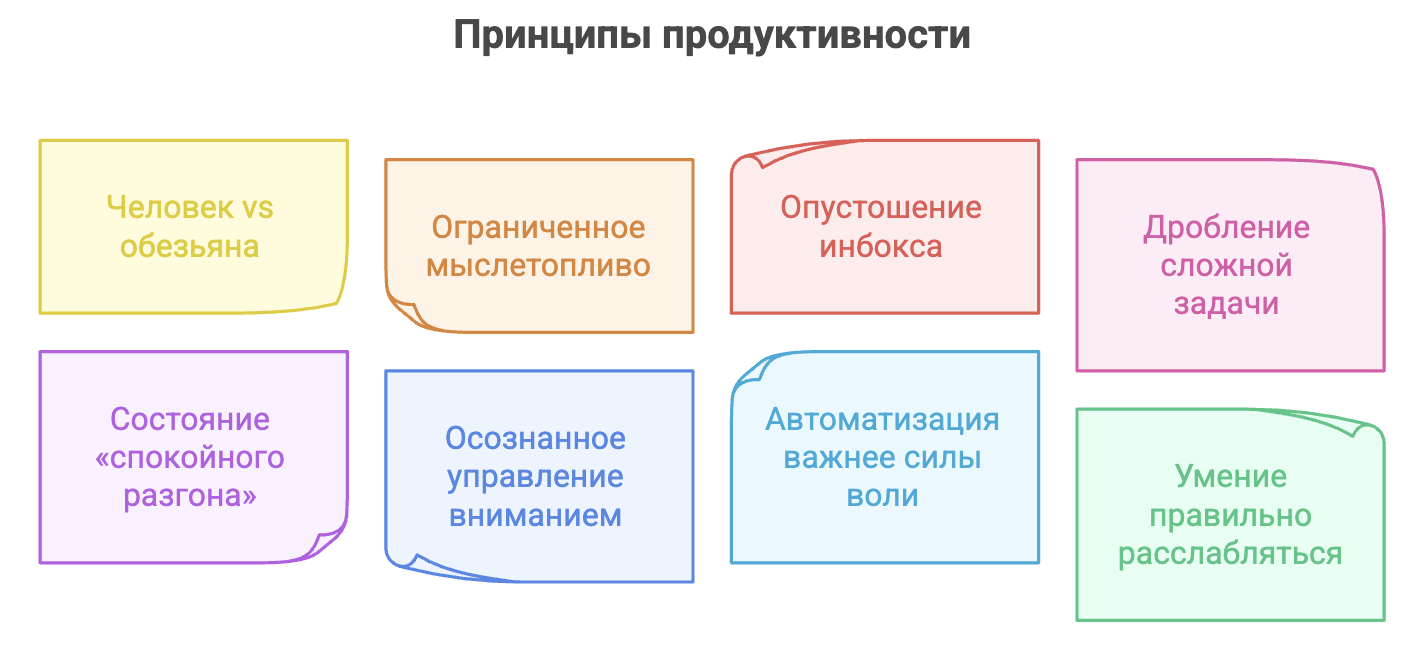 Принципы продуктивности

Человек vs обезьяна

Ограниченное мыслетопливо

Опустошение инбокса

Дробление сложной задачи

Состояние «спокойного разгона»

Осознанное управление вниманием

Автоматизация важнее силы воли

Умение правильно расслабляться